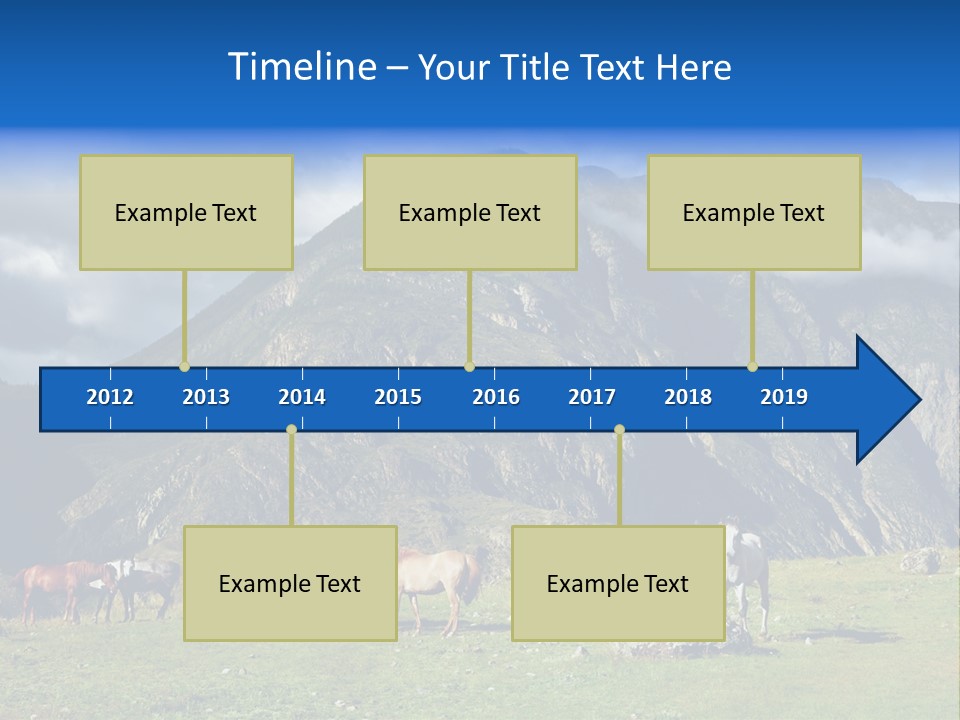 Timeline – Your Title Text Here

Example Text

Example Text

Example Text

2012 2013 2014 2015 2016 2017 2018 2019

Example Text

Example Text